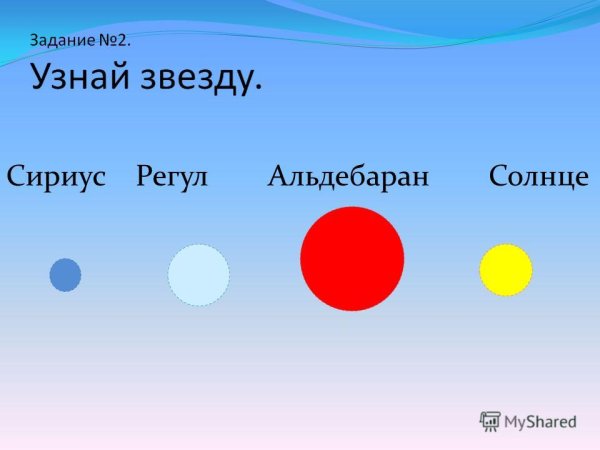 Задание №2.
Узнай звезду.

Сириус Регул Альдебаран Солнце

MyShared